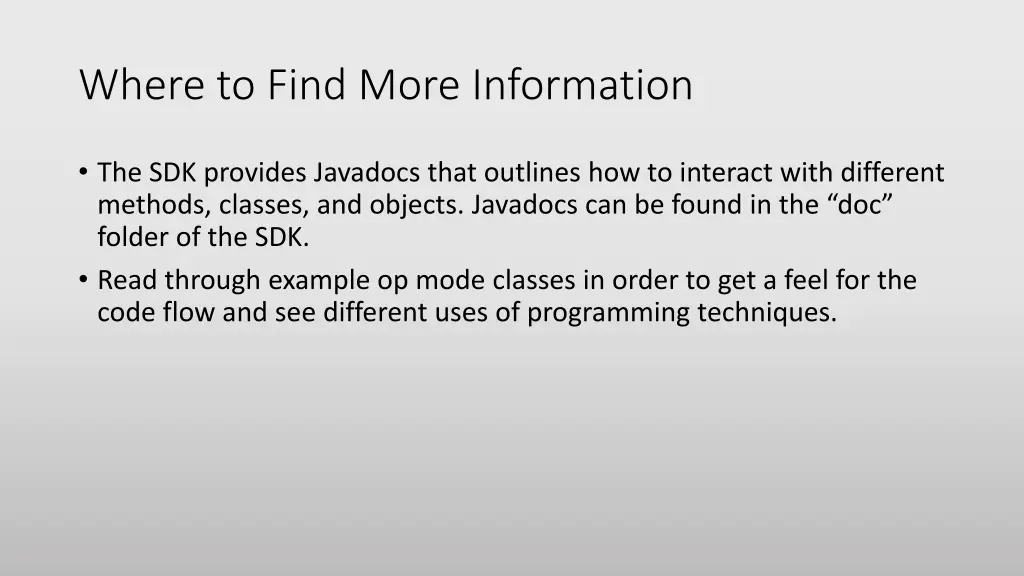 Where to Find More Information

• The SDK provides Javadocs that outlines how to interact with different methods, classes, and objects. Javadocs can be found in the “doc” folder of the SDK.

• Read through example op mode classes in order to get a feel for the code flow and see different uses of programming techniques.